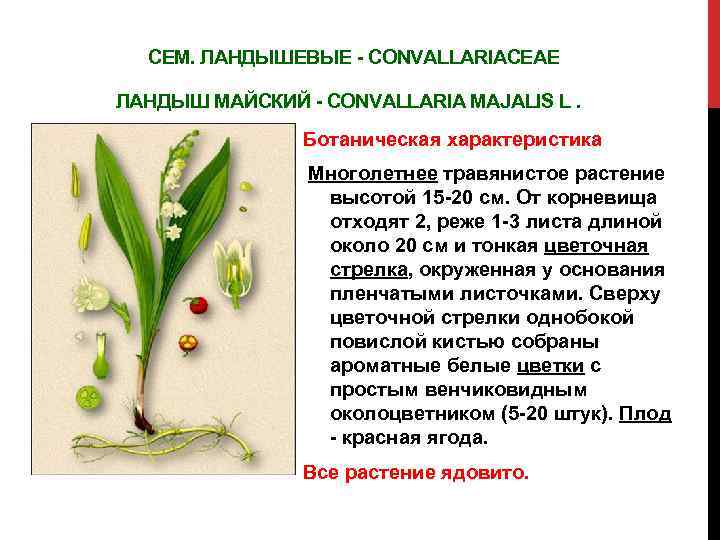 СЕМ. ЛАНДЫШЕВЫЕ - CONVALLARIACEAE

ЛАНДЫШ МАЙСКИЙ - CONVALLARIA MAJALIS L .

Ботаническая характеристика

Многолетнее травянистое растение высотой 15-20 см. От корневища отходят 2, реже 1-3 листа длиной около 20 см и тонкая цветочная стрелка, окруженная у основания пленчатыми листочками. Сверху цветочной стрелки однобокой повислой кистью собраны ароматные белые цветки с простым венчиковидным околоцветником (5-20 штук). Плод - красная ягода.

Все растение ядовито.